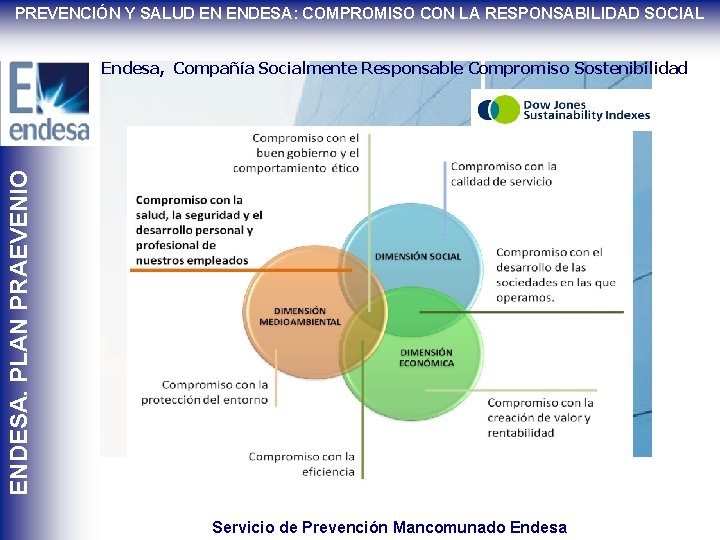 PREVENCIÓN Y SALUD EN ENDESA: COMPROMISO CON LA RESPONSABILIDAD SOCIAL

endesa

ENDESA. PLAN PRAEVENIO

Endesa, Compañía Socialmente Responsable Compromiso Sostenibilidad

Dow Jones Sustainability Indexes

Compromiso con el buen gobierno y el comportamiento ético

Compromiso con la calidad de servicio

Compromiso con la salud, la seguridad y el desarrollo personal y profesional de nuestros empleados

DIMENSIÓN SOCIAL

Compromiso con el desarrollo de las sociedades en las que operamos.

DIMENSIÓN MEDIOAMBIENTAL

DIMENSIÓN ECONÓMICA

Compromiso con la protección del entorno

Compromiso con la creación de valor y rentabilidad

Compromiso con la eficiencia

Servicio de Prevención Mancomunado Endesa